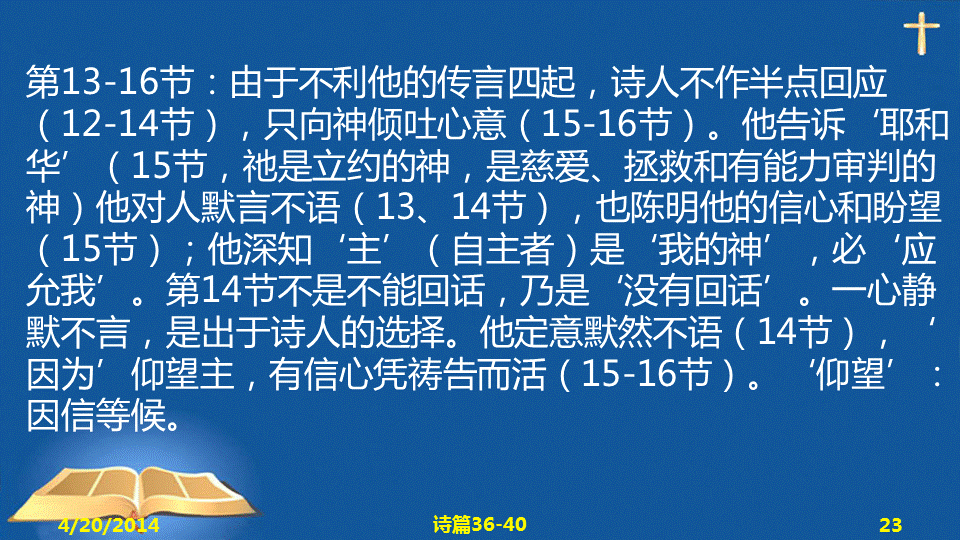 第13-16节：由于不利他的传言四起，诗人不作半点回应（12-14节），只向神倾吐心意（15-16节）。他告诉‘耶和华’（15节，祂是立约的神，是慈爱、拯救和有能力审判的神）他对人默言不语（13、14节），也陈明他的信心和盼望（15节）；他深知‘主’（自主者）是‘我的神’，必‘应允我’。第14节不是不能回话，乃是‘没有回话’。一心静默不言，是出于诗人的选择。他定意默然不语（14节），‘因为’仰望主，有信心凭祷告而活（15-16节）。‘仰望’：因信等候。

4/20/2014

诗篇36-40

23